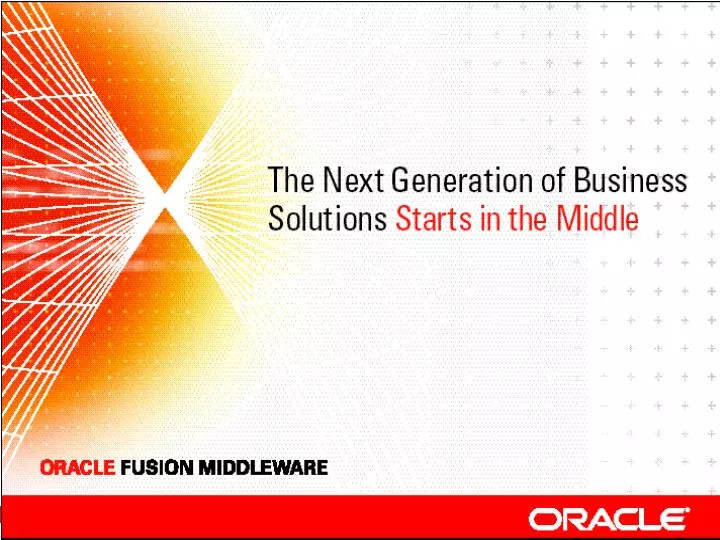 The Next Generation of Business Solutions Starts in the Middle

ORACLE FUSION MIDDLEWARE

ORACLE